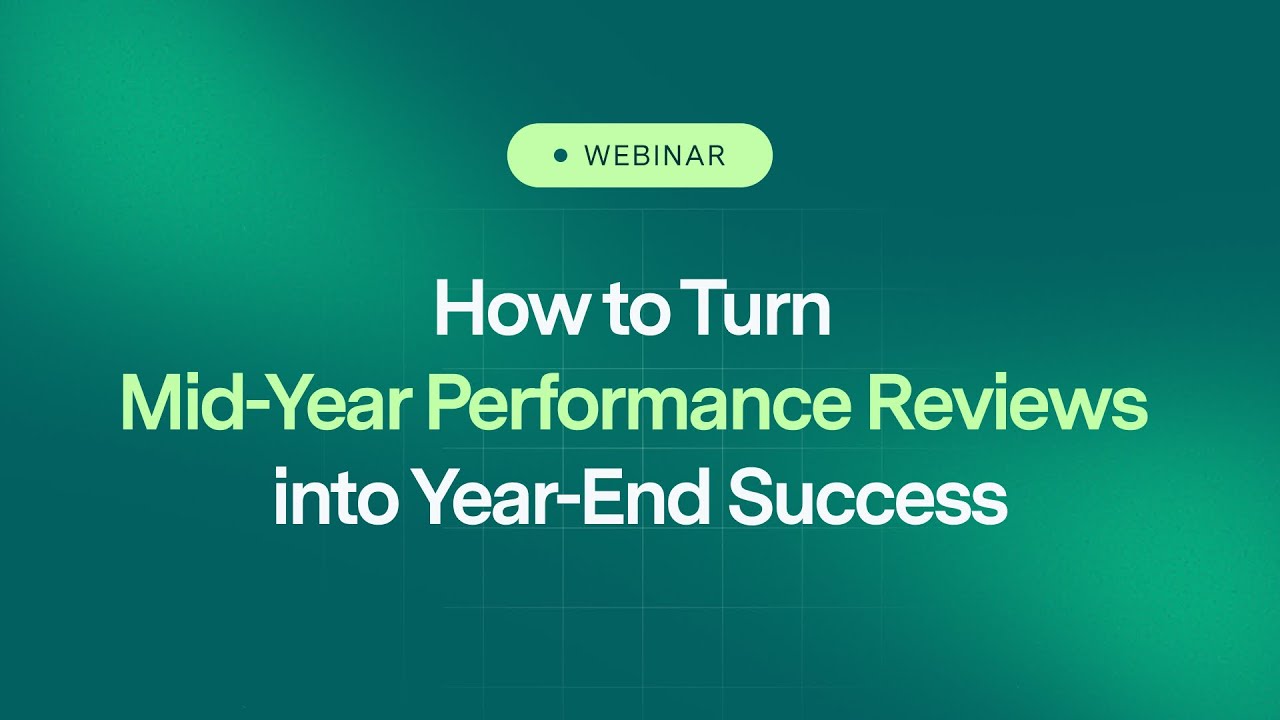 WEBINAR

How to Turn Mid-Year Performance Reviews into Year-End Success